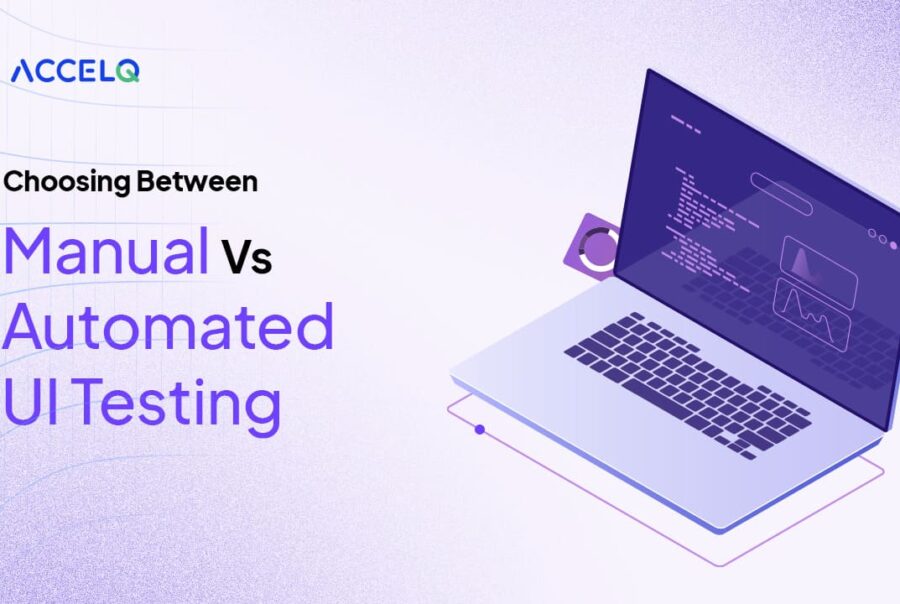 ACCELQ

Choosing Between

Manual Vs Automated UI Testing